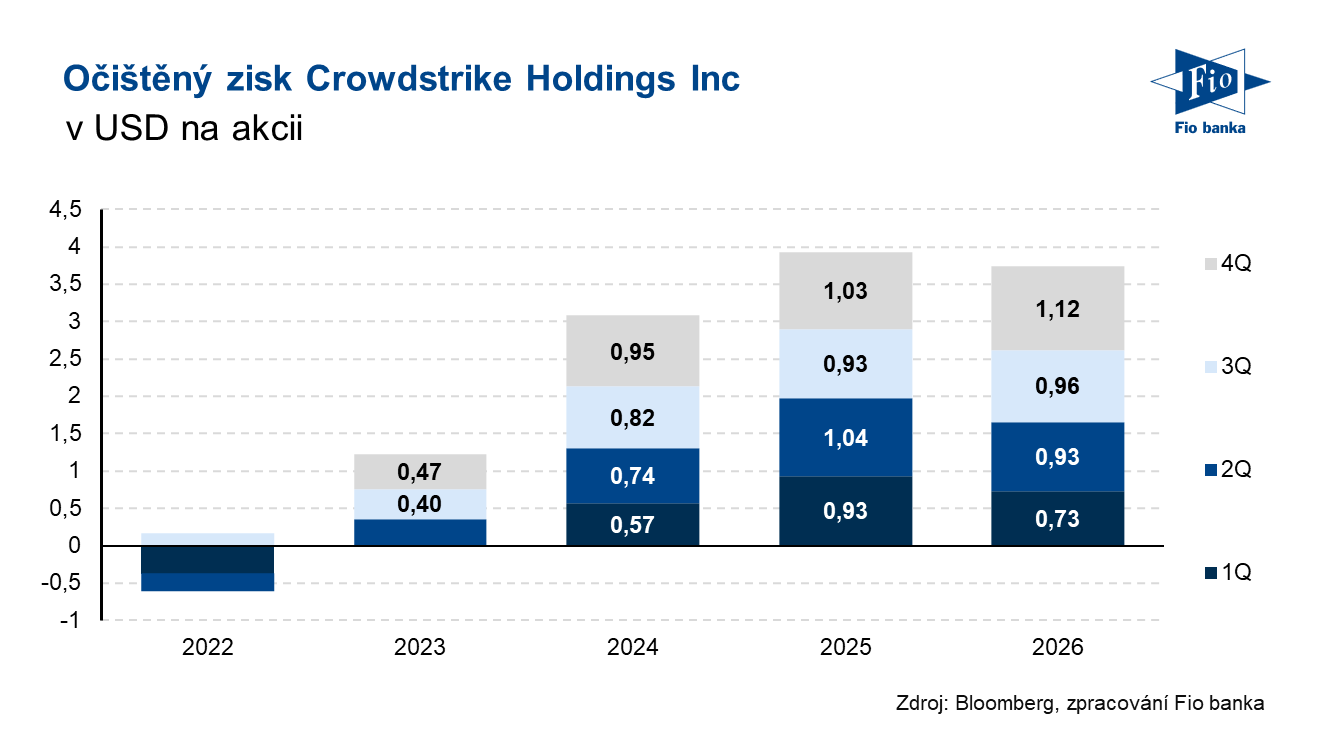 Očištěný zisk Crowdstrike Holdings Inc
v USD na akcii

Fio
Fio banka

4,5
4
3,5
3
2,5
2
1,5
1
0,5
0
-0,5
-1

0,47
0,40
0,95
0,82
0,74
0,57
1,03
0,93
1,04
0,93
1,12
0,96
0,93
0,73

2022
2023
2024
2025
2026

4Q
3Q
2Q
1Q

Zdroj: Bloomberg, zpracování Fio banka